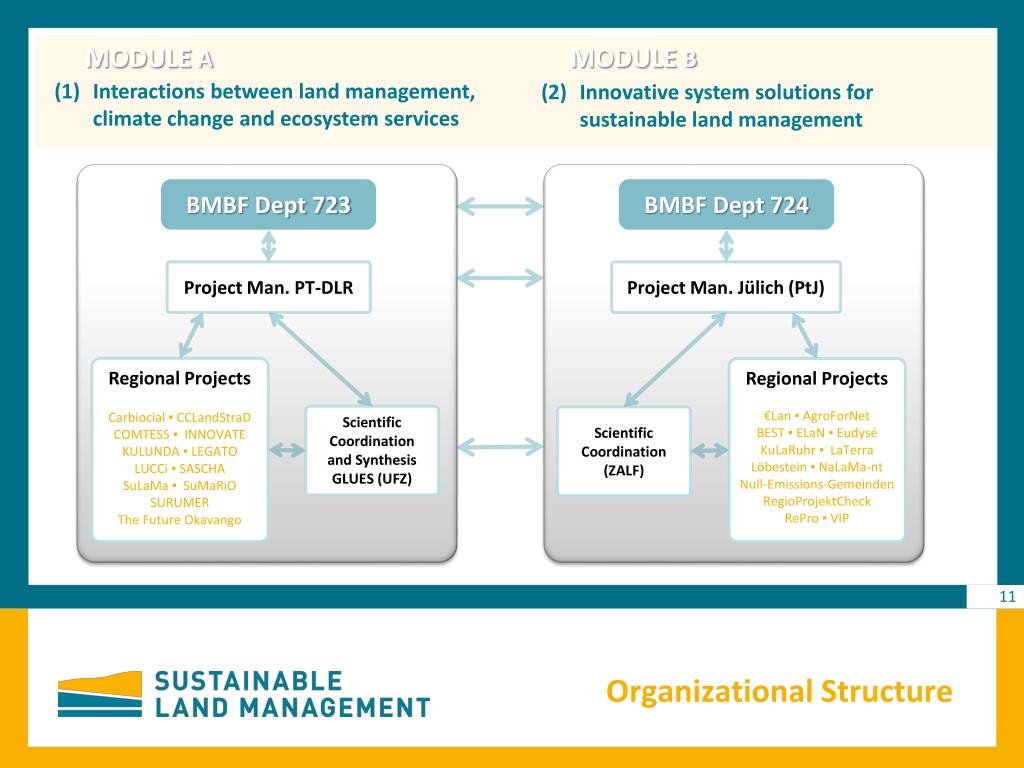 MODULE A

(1) Interactions between land management, climate change and ecosystem services

MODULE B

(2) Innovative system solutions for sustainable land management

BMBF Dept 723

Project Man. PT-DLR

Regional Projects

Carbiocial ▪ CCLandStraD
COMTESS ▪ INNOVATE
KULUNDA ▪ LEGATO
LUCCi ▪ SASCHA
SuLaMa ▪ SuMaRiO
SURUMER
The Future Okavango

Scientific Coordination and Synthesis GLUES (UFZ)

BMBF Dept 724

Project Man. Jülich (PtJ)

Scientific Coordination (ZALF)

Regional Projects

€Lan ▪ AgroForNet
BEST ▪ ELaN ▪ Eudysé
KuLaRuhr ▪ LaTerra
Löbestein ▪ NaLaMa-nt
Null-Emissions-Gemeinden
RegioProjektCheck
RePro ▪ VIP

11

SUSTAINABLE
LAND MANAGEMENT

Organizational Structure